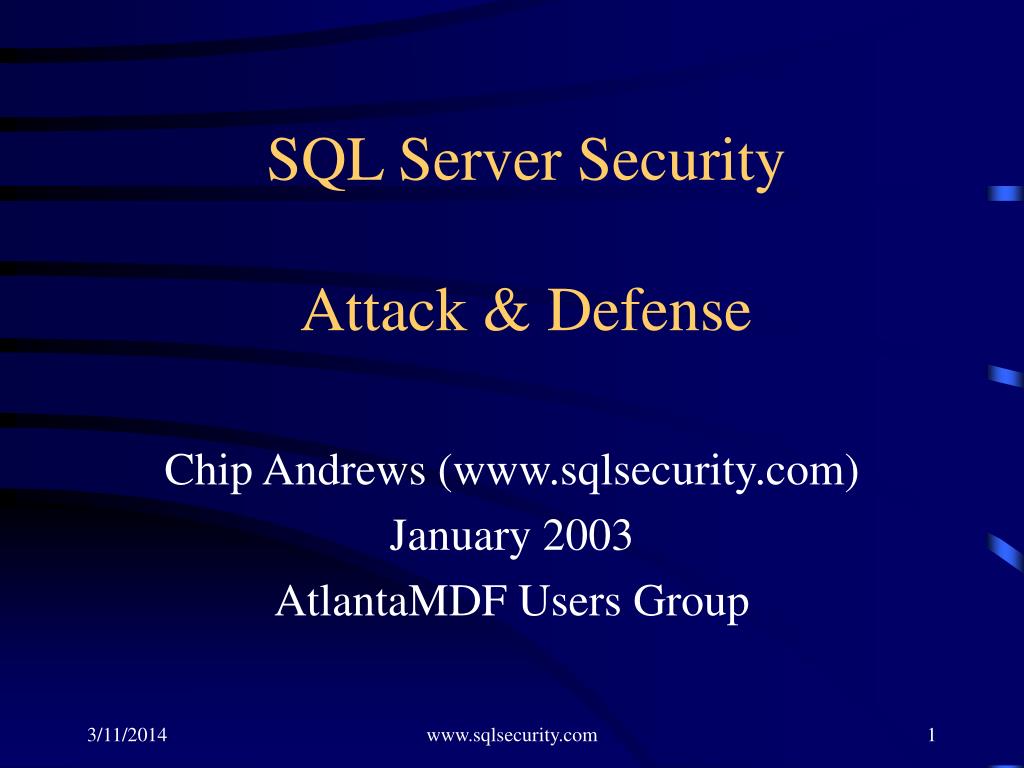 SQL Server Security

Attack & Defense

Chip Andrews (www.sqlsecurity.com)
January 2003
AtlantaMDF Users Group

3/11/2014

www.sqlsecurity.com

1